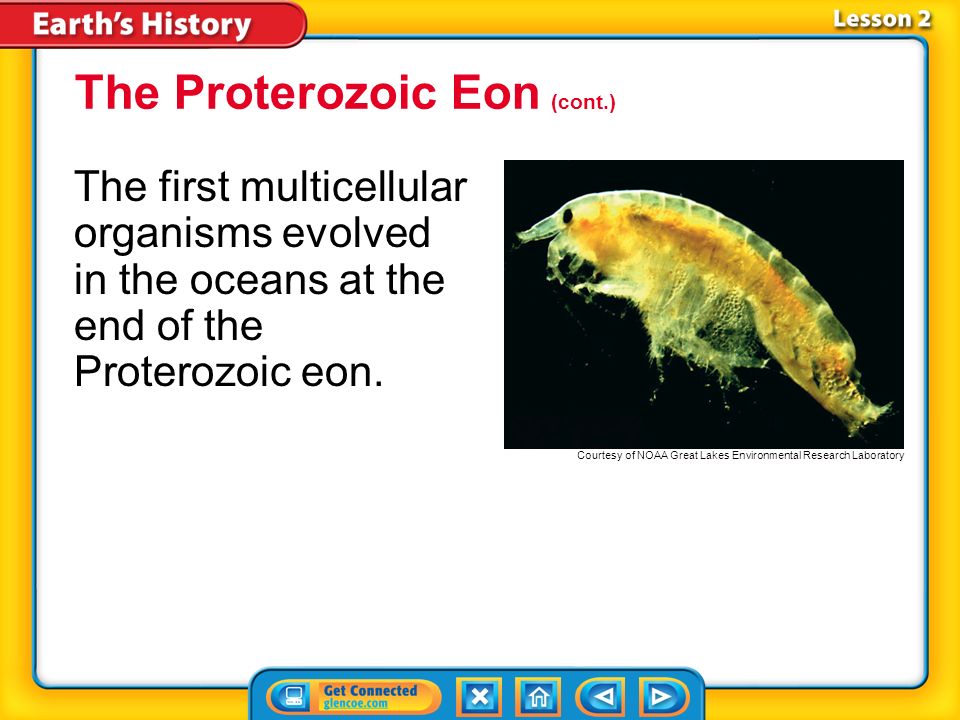 Earth's History

Lesson 2

The Proterozoic Eon (cont.)

The first multicellular organisms evolved in the oceans at the end of the Proterozoic eon.

Courtesy of NOAA Great Lakes Environmental Research Laboratory

Get Connected
glencoe.com